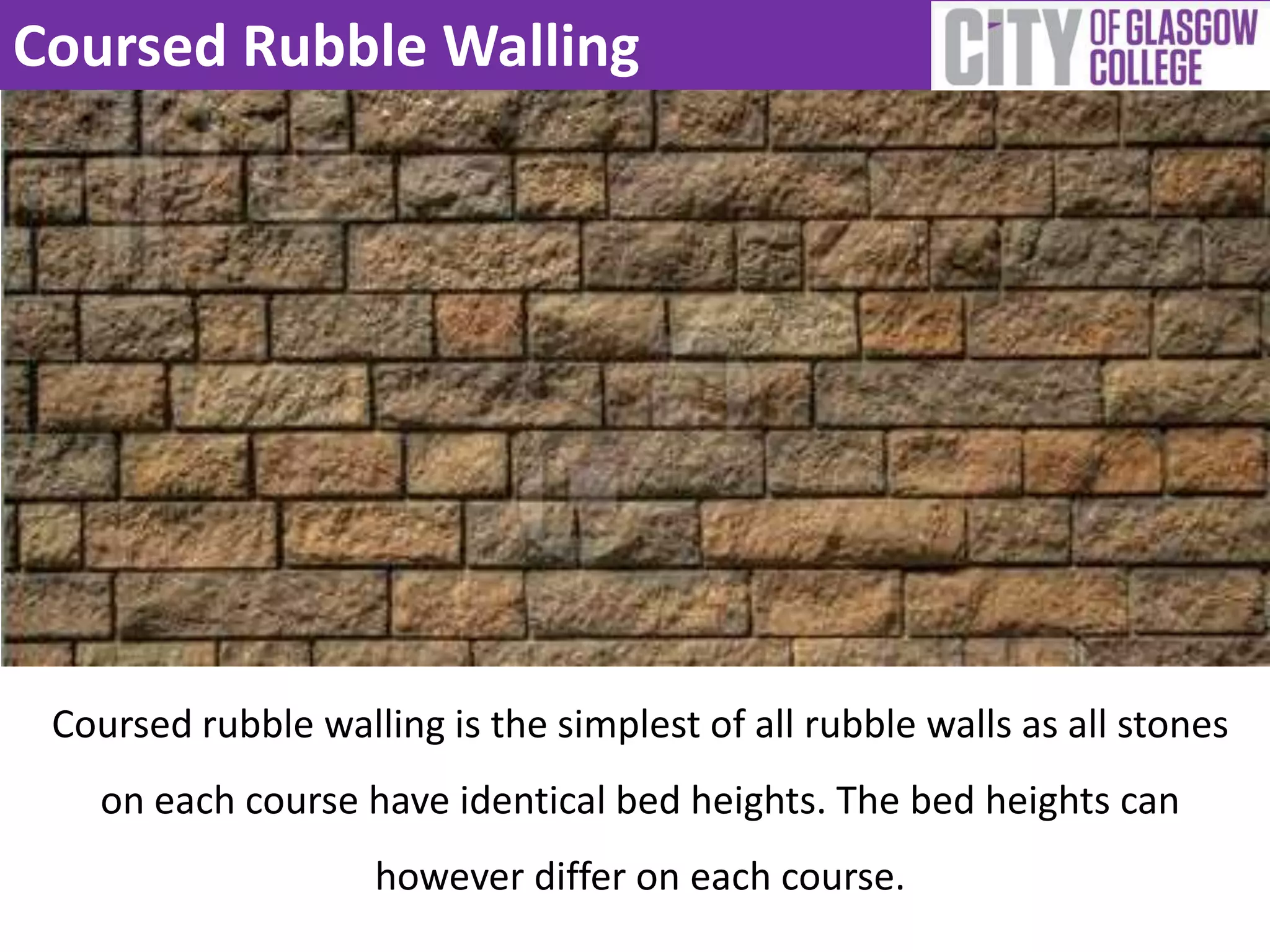 Coursed Rubble Walling

CITY OF GLASGOW COLLEGE

Coursed rubble walling is the simplest of all rubble walls as all stones on each course have identical bed heights. The bed heights can however differ on each course.